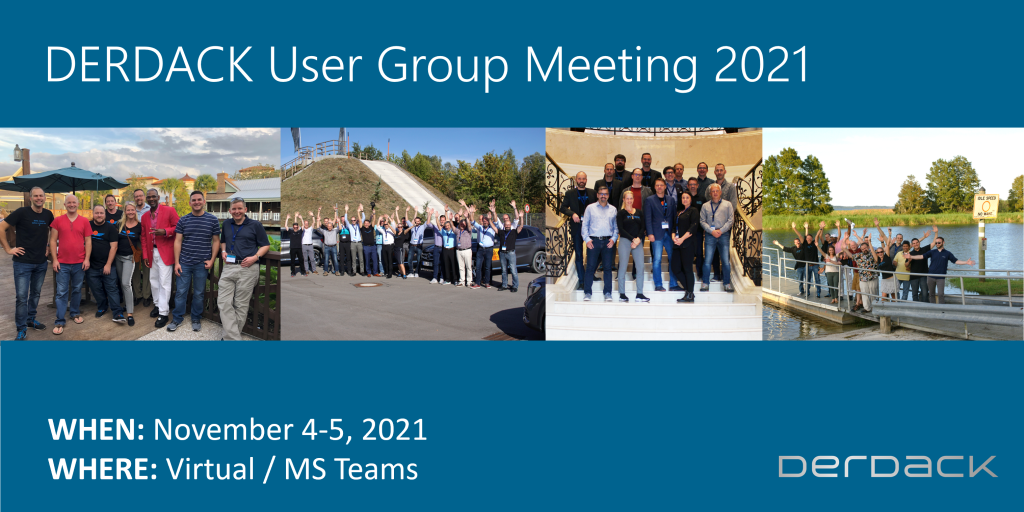 DERDACK User Group Meeting 2021

IDLE SPEED NO WAKE

WHEN: November 4-5, 2021
WHERE: Virtual / MS Teams

DERDACK